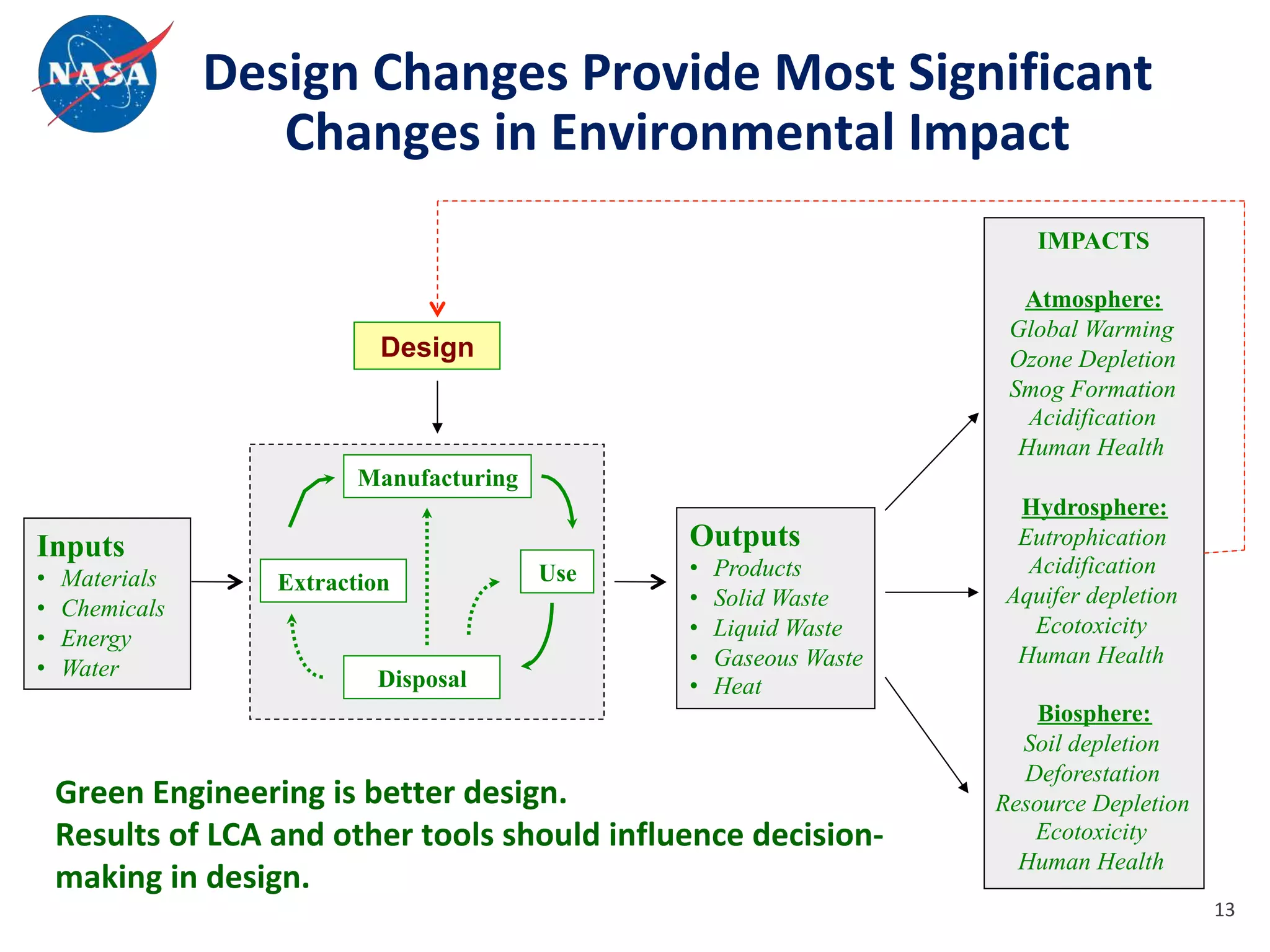 NASA

Design Changes Provide Most Significant Changes in Environmental Impact

Design

Inputs
• Materials
• Chemicals
• Energy
• Water

Manufacturing

Extraction

Use

Disposal

Outputs
• Products
• Solid Waste
• Liquid Waste
• Gaseous Waste
• Heat

IMPACTS

Atmosphere:
Global Warming
Ozone Depletion
Smog Formation
Acidification
Human Health

Hydrosphere:
Eutrophication
Acidification
Aquifer depletion
Ecotoxicity
Human Health

Biosphere:
Soil depletion
Deforestation
Resource Depletion
Ecotoxicity
Human Health

Green Engineering is better design.
Results of LCA and other tools should influence decision-making in design.

13